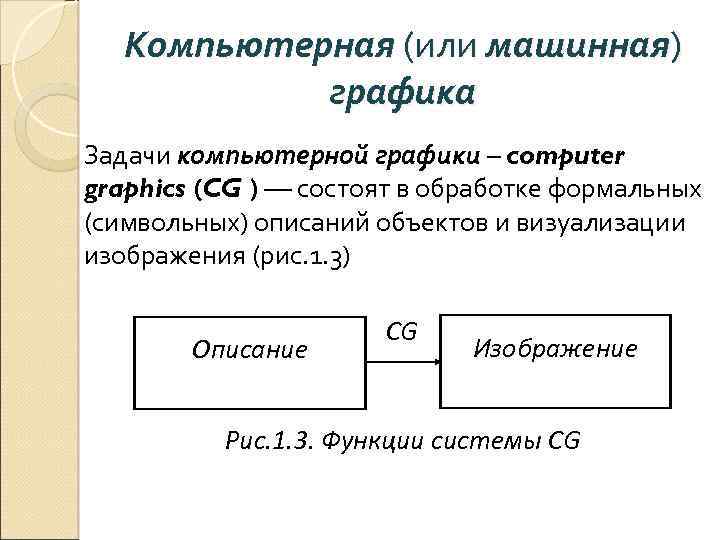 Компьютерная (или машинная) графика

Задачи компьютерной графики – computer graphics (CG ) — состоят в обработке формальных (символьных) описаний объектов и визуализации изображения (рис.1.3)

Описание

CG

Изображение

Рис.1.3. Функции системы CG